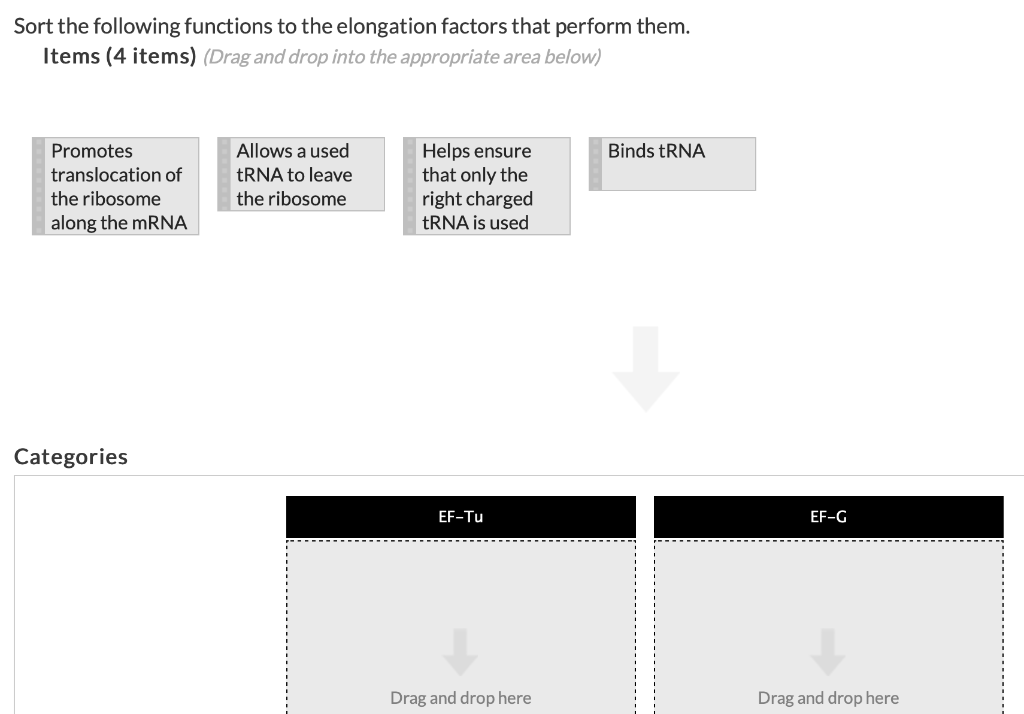 Sort the following functions to the elongation factors that perform them.
Items (4 items) (Drag and drop into the appropriate area below)

Promotes translocation of the ribosome along the mRNA

Allows a used tRNA to leave the ribosome

Helps ensure that only the right charged tRNA is used

Binds tRNA

Categories

EF-Tu

Drag and drop here

EF-G

Drag and drop here